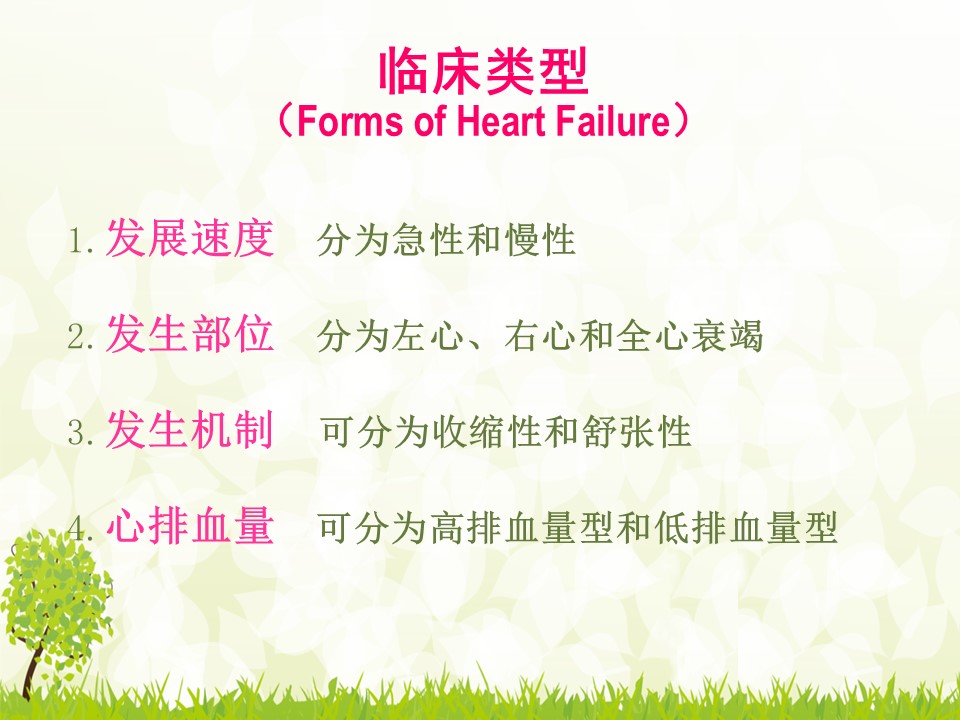 临床类型
（Forms of Heart Failure）

1. 发展速度　分为急性和慢性

2. 发生部位　分为左心、右心和全心衰竭

3. 发生机制　可分为收缩性和舒张性

4. 心排血量　可分为高排血量型和低排血量型